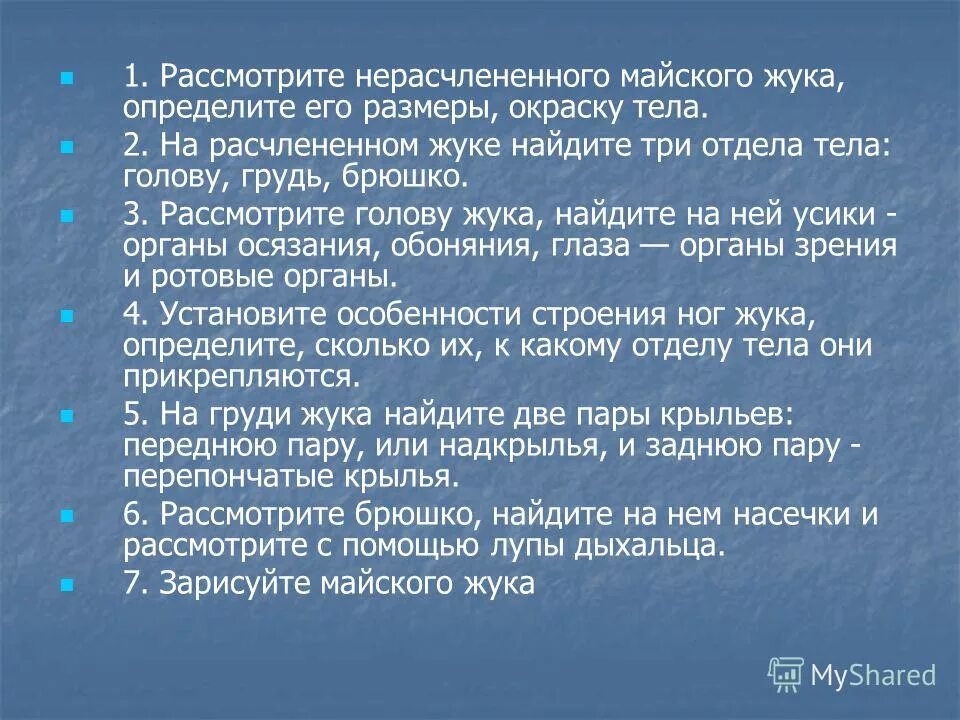 1. Рассмотрите нерасчлененного майского жука, определите его размеры, окраску тела.

2. На расчлененном жуке найдите три отдела тела: голову, грудь, брюшко.

3. Рассмотрите голову жука, найдите на ней усики - органы осязания, обоняния, глаза — органы зрения и ротовые органы.

4. Установите особенности строения ног жука, определите, сколько их, к какому отделу тела они прикрепляются.

5. На груди жука найдите две пары крыльев: переднюю пару, или надкрылья, и заднюю пару - перепончатые крылья.

6. Рассмотрите брюшко, найдите на нем насечки и рассмотрите с помощью лупы дыхальца.

7. Зарисуйте майского жука

MyShared